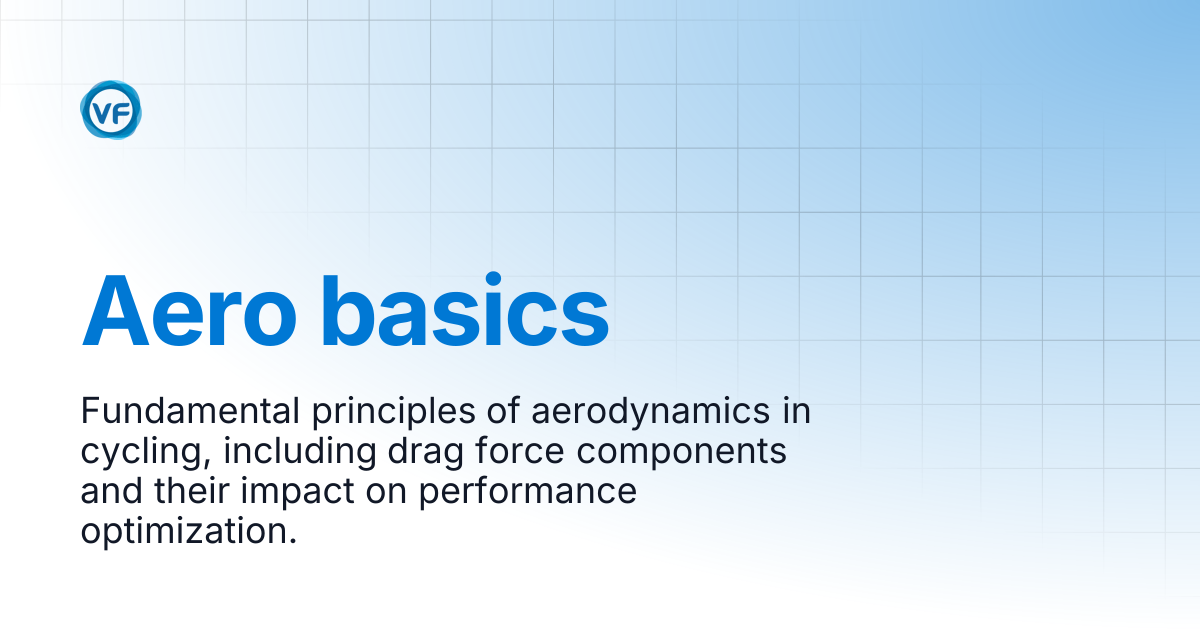 VF

Aero basics

Fundamental principles of aerodynamics in cycling, including drag force components and their impact on performance optimization.